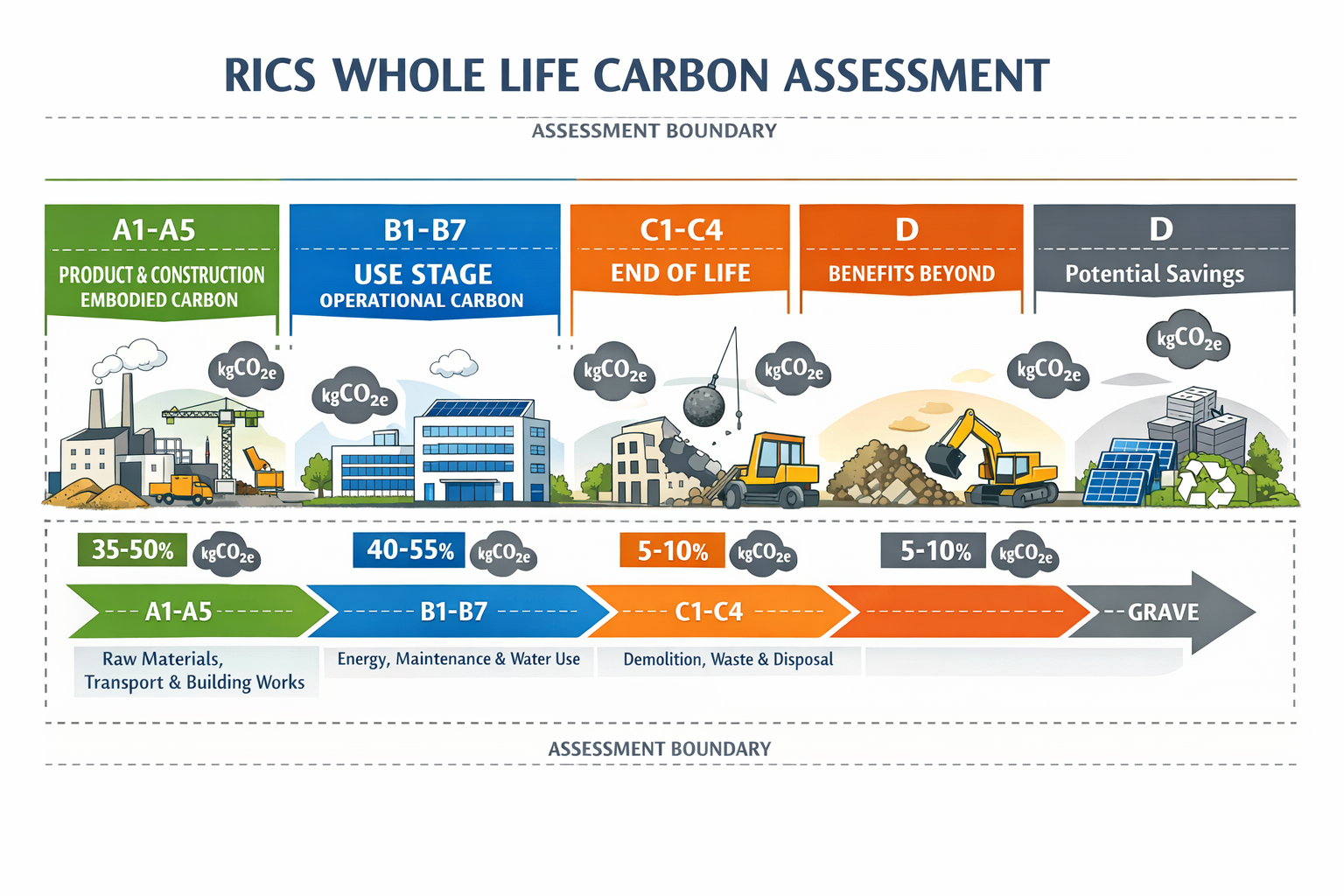 RICS WHOLE LIFE CARBON ASSESSMENT

ASSESSMENT BOUNDARY

A1-A5
PRODUCT & CONSTRUCTION
EMBODIED CARBON

B1-B7
USE STAGE
OPERATIONAL CARBON

C1-C4
END OF LIFE

D
BENEFITS BEYOND

D
Potential Savings

$kgCO_{2e}$

$kgCO_{2e}$

$kgCO_{2e}$

$kgCO_{2e}$

$kgCO_{2e}$

$kgCO_{2e}$

35-50% $kgCO_{2e}$

40-55% $kgCO_{2e}$

5-10% $kgCO_{2e}$

5-10% $kgCO_{2e}$

A1-A5

B1-B7

C1-C4

GRAVE

Raw Materials, Transport & Building Works

Energy, Maintenance & Water Use

Demolition, Waste & Disposal

ASSESSMENT BOUNDARY